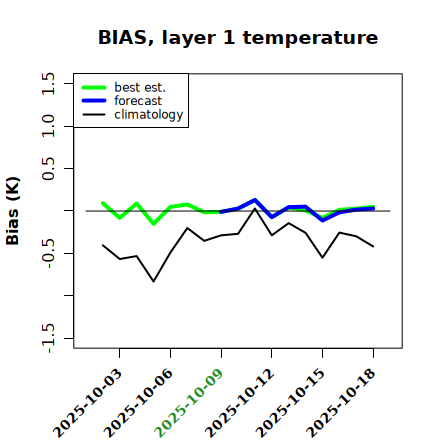 BIAS, layer 1 temperature

best est.
forecast
climatology

Bias (K)

1.5
1.0
0.5
-0.5
-1.5

2025-10-03
2025-10-06
2025-10-09
2025-10-12
2025-10-15
2025-10-18